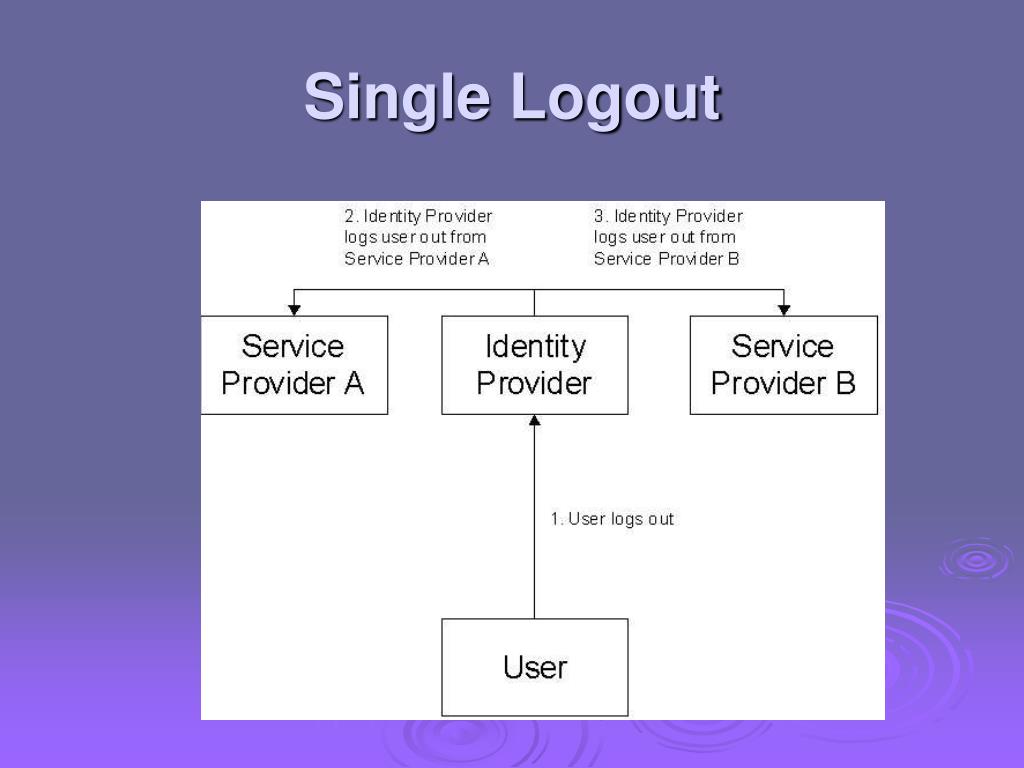 Single Logout

2. Identity Provider logs user out from Service Provider A

3. Identity Provider logs user out from Service Provider B

Service Provider A

Identity Provider

Service Provider B

1. User logs out

User